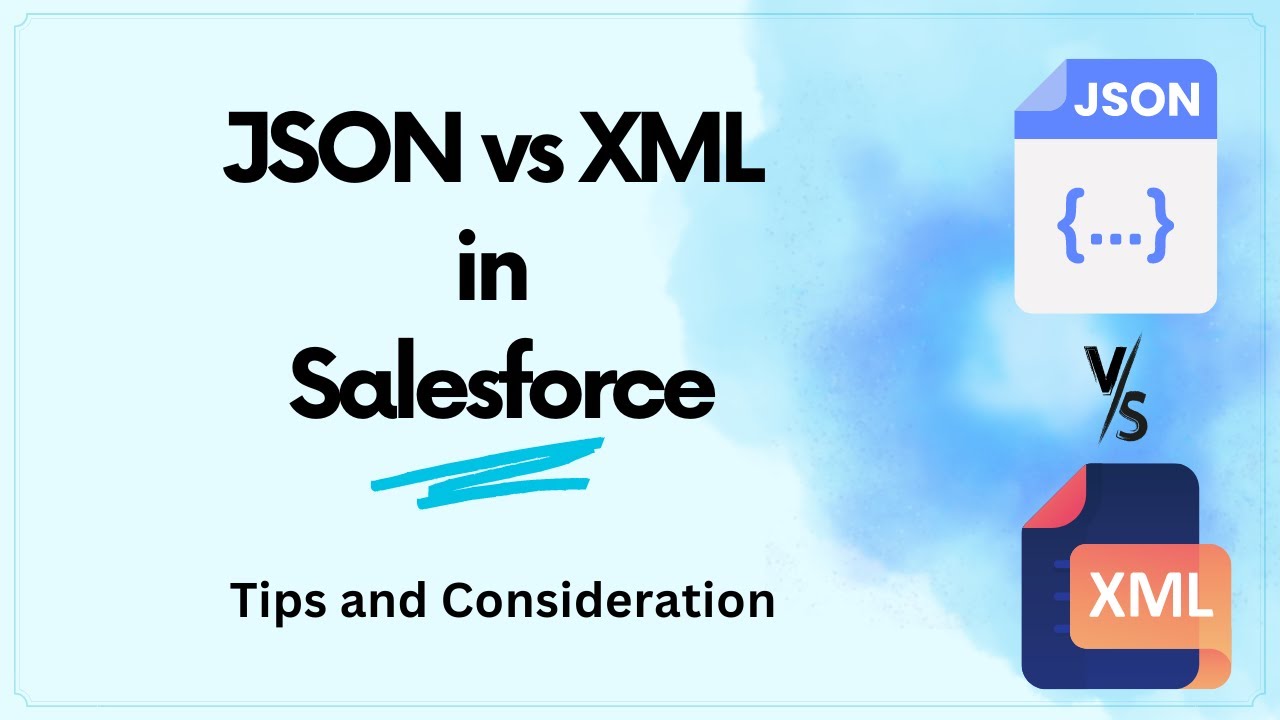 JSON vs XML
in
Salesforce

Tips and Consideration

JSON
{...}

V/S

XML